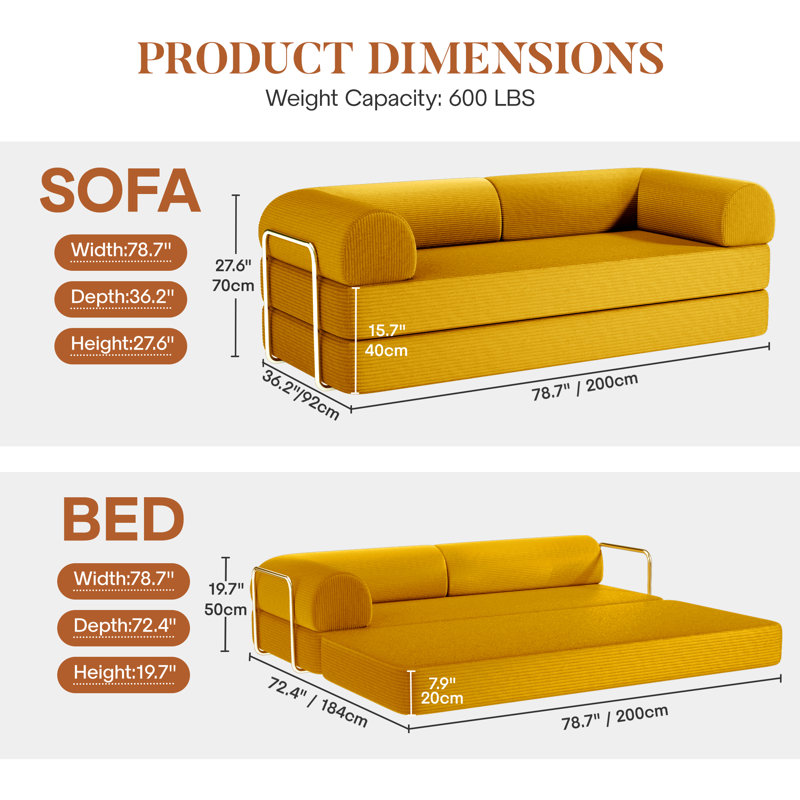 PRODUCT DIMENSIONS
Weight Capacity: 600 LBS

SOFA

Width:78.7"

Depth:36.2"

Height:27.6"

27.6"
70cm

15.7"
40cm

36.2"/92cm

78.7" / 200cm

BED

Width:78.7"

Depth:72.4"

Height:19.7"

19.7"
50cm

7.9"
20cm

72.4" / 184cm

78.7" / 200cm